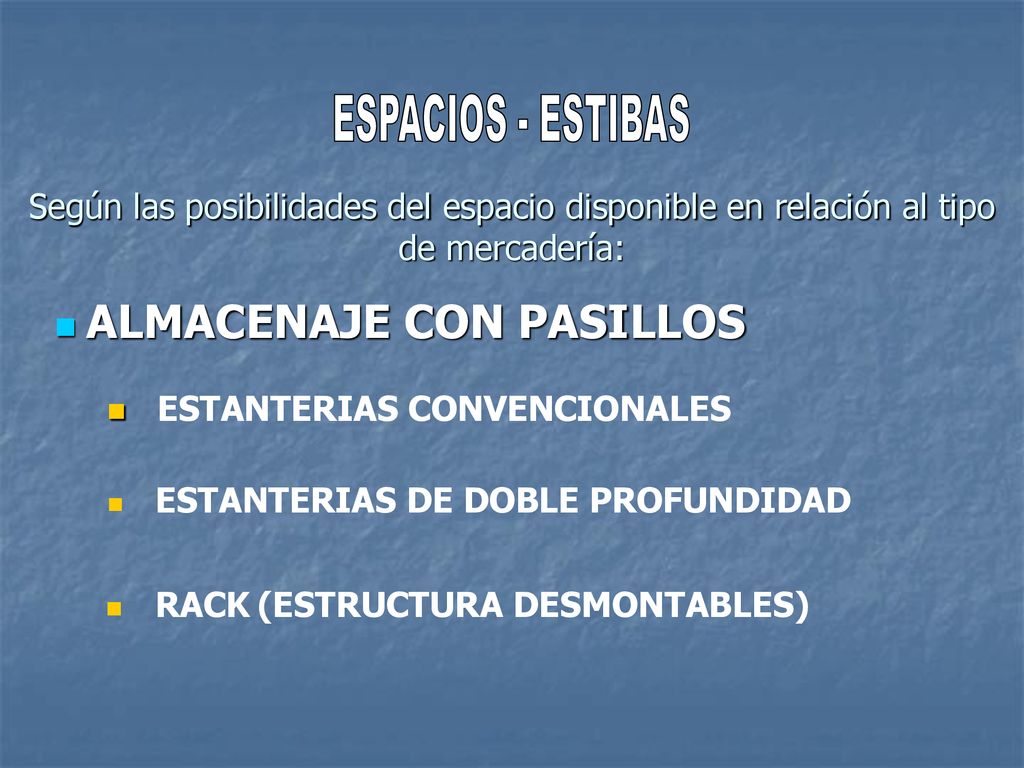 ESPACIOS - ESTIBAS

Según las posibilidades del espacio disponible en relación al tipo de mercadería:

ALMACENAJE CON PASILLOS

ESTANTERIAS CONVENCIONALES

ESTANTERIAS DE DOBLE PROFUNDIDAD

RACK (ESTRUCTURA DESMONTABLES)